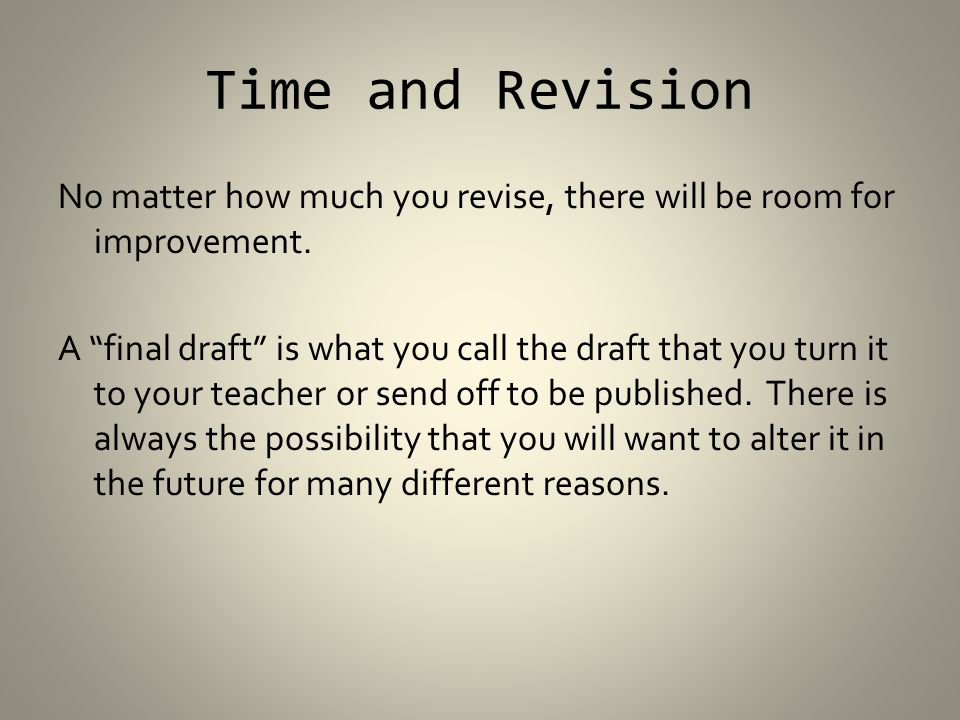 Time and Revision

No matter how much you revise, there will be room for improvement.

A “final draft” is what you call the draft that you turn it to your teacher or send off to be published.  There is always the possibility that you will want to alter it in the future for many different reasons.